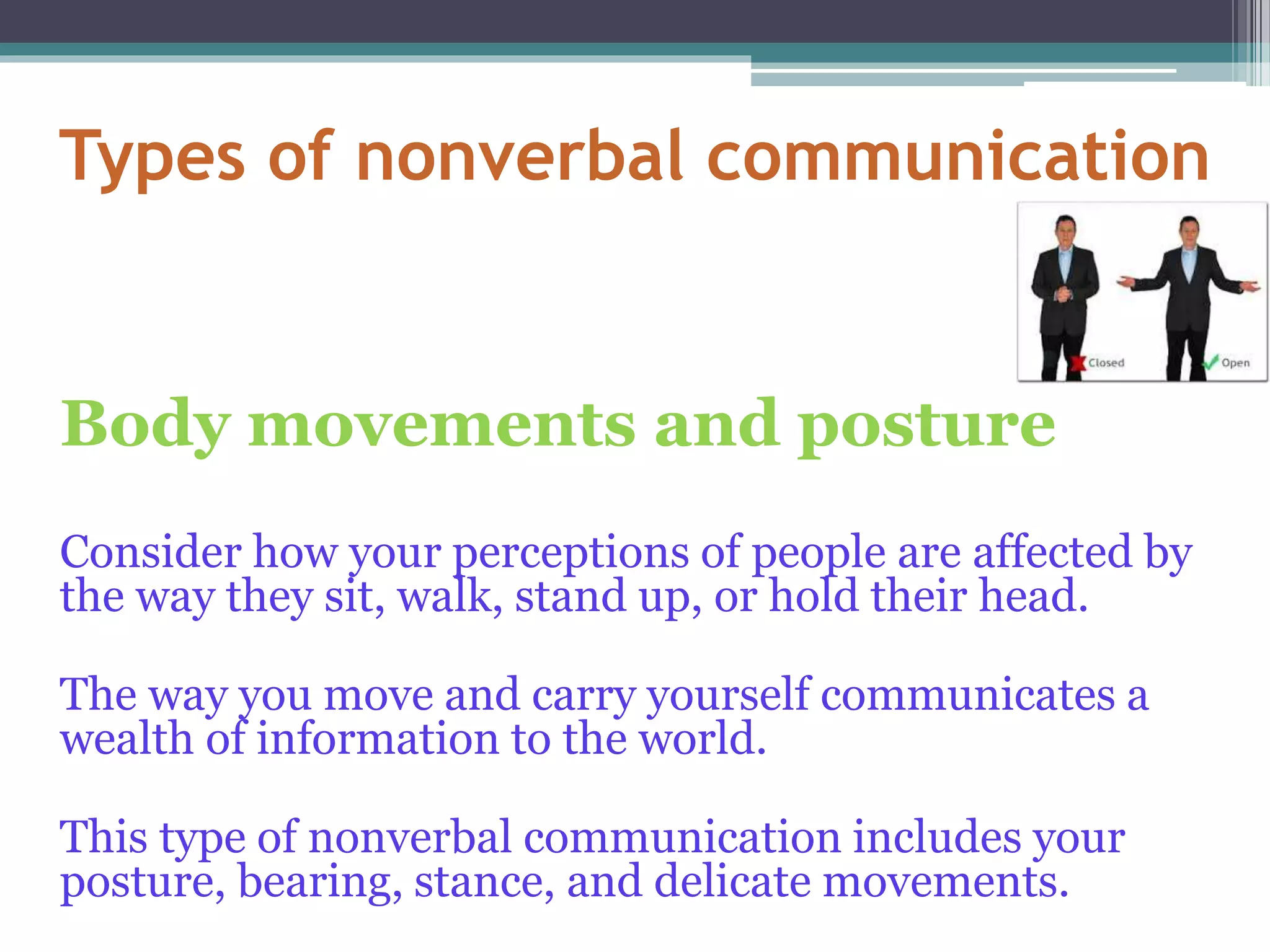 Types of nonverbal communication

Closed

Open

Body movements and posture

Consider how your perceptions of people are affected by the way they sit, walk, stand up, or hold their head.

The way you move and carry yourself communicates a wealth of information to the world.

This type of nonverbal communication includes your posture, bearing, stance, and delicate movements.